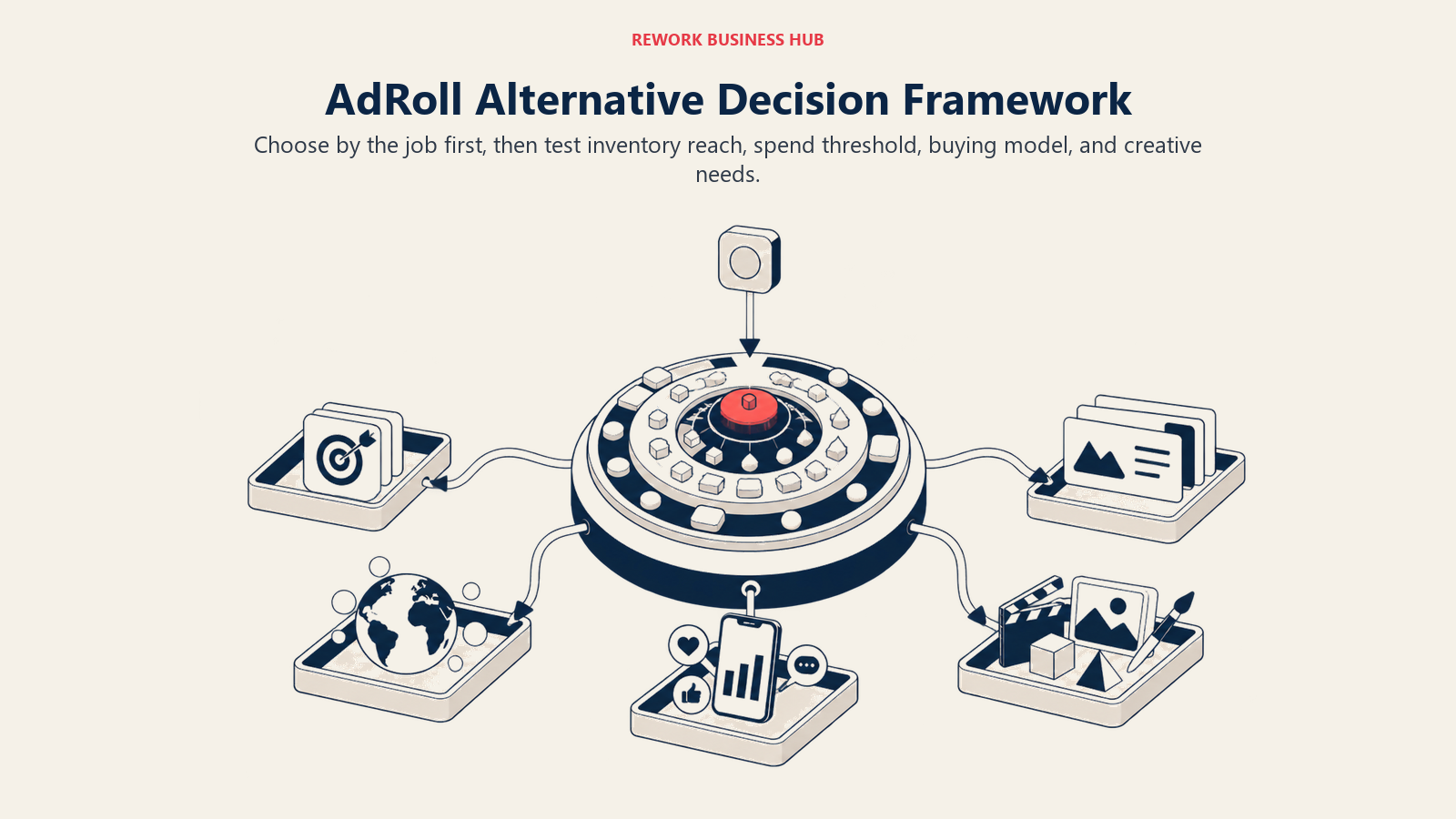 REWORK BUSINESS HUB

AdRoll Alternative Decision Framework

Choose by the job first, then test inventory reach, spend threshold, buying model, and creative needs.